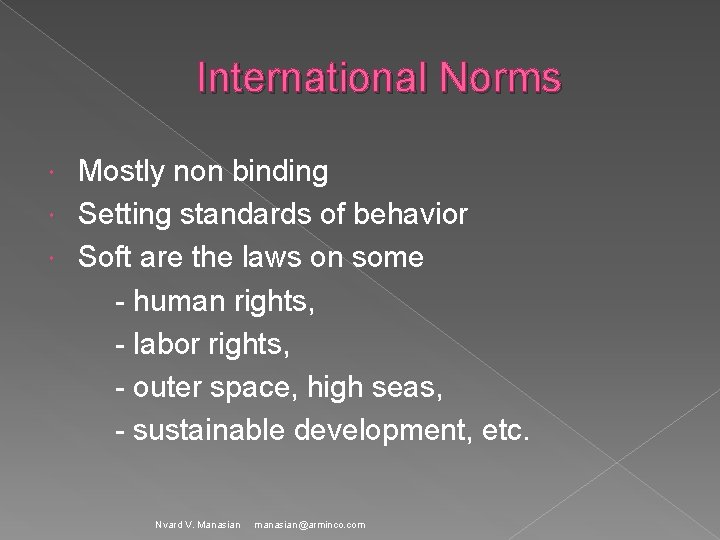 International Norms

- Mostly non binding
- Setting standards of behavior
- Soft are the laws on some
  - human rights,
  - labor rights,
  - outer space, high seas,
  - sustainable development, etc.

Nvard V. Manasian manasian@arminco.com